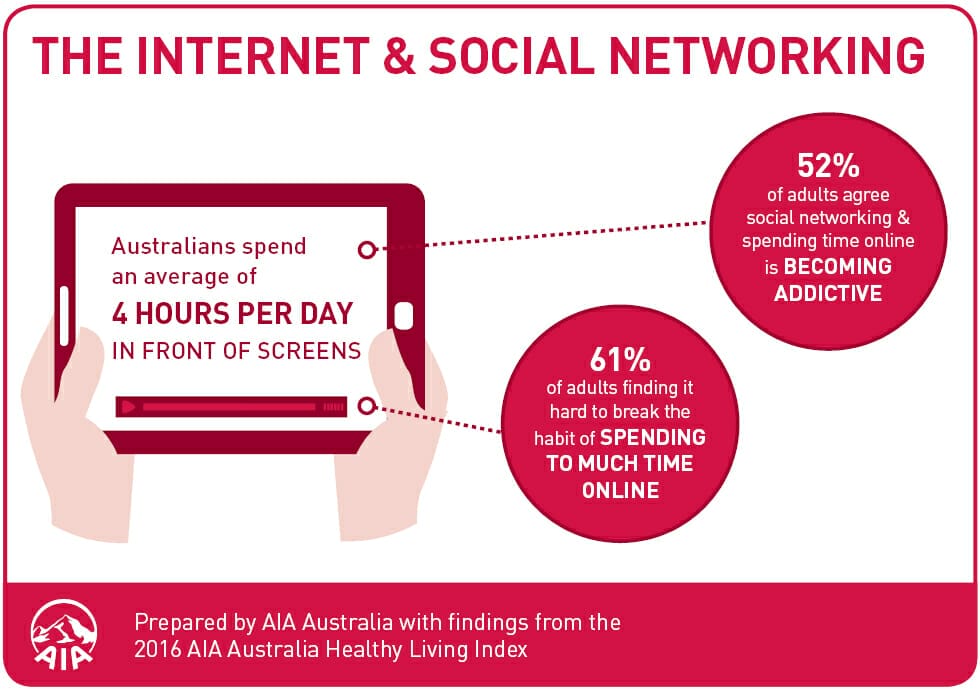 THE INTERNET & SOCIAL NETWORKING

Australians spend an average of 4 HOURS PER DAY IN FRONT OF SCREENS

52% of adults agree social networking & spending time online is BECOMING ADDICTIVE

61% of adults finding it hard to break the habit of SPENDING TO MUCH TIME ONLINE

AIA

Prepared by AIA Australia with findings from the 2016 AIA Australia Healthy Living Index